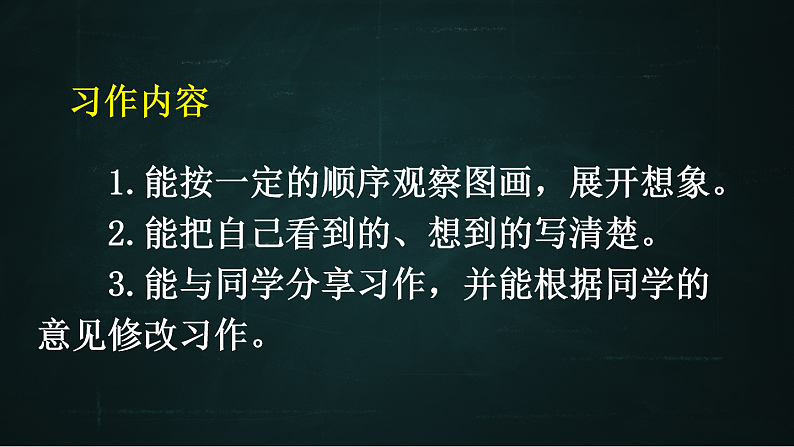 习作内容

1. 能按一定的顺序观察图画，展开想象。

2. 能把自己看到的、想到的写清楚。

3. 能与同学分享习作，并能根据同学的意见修改习作。